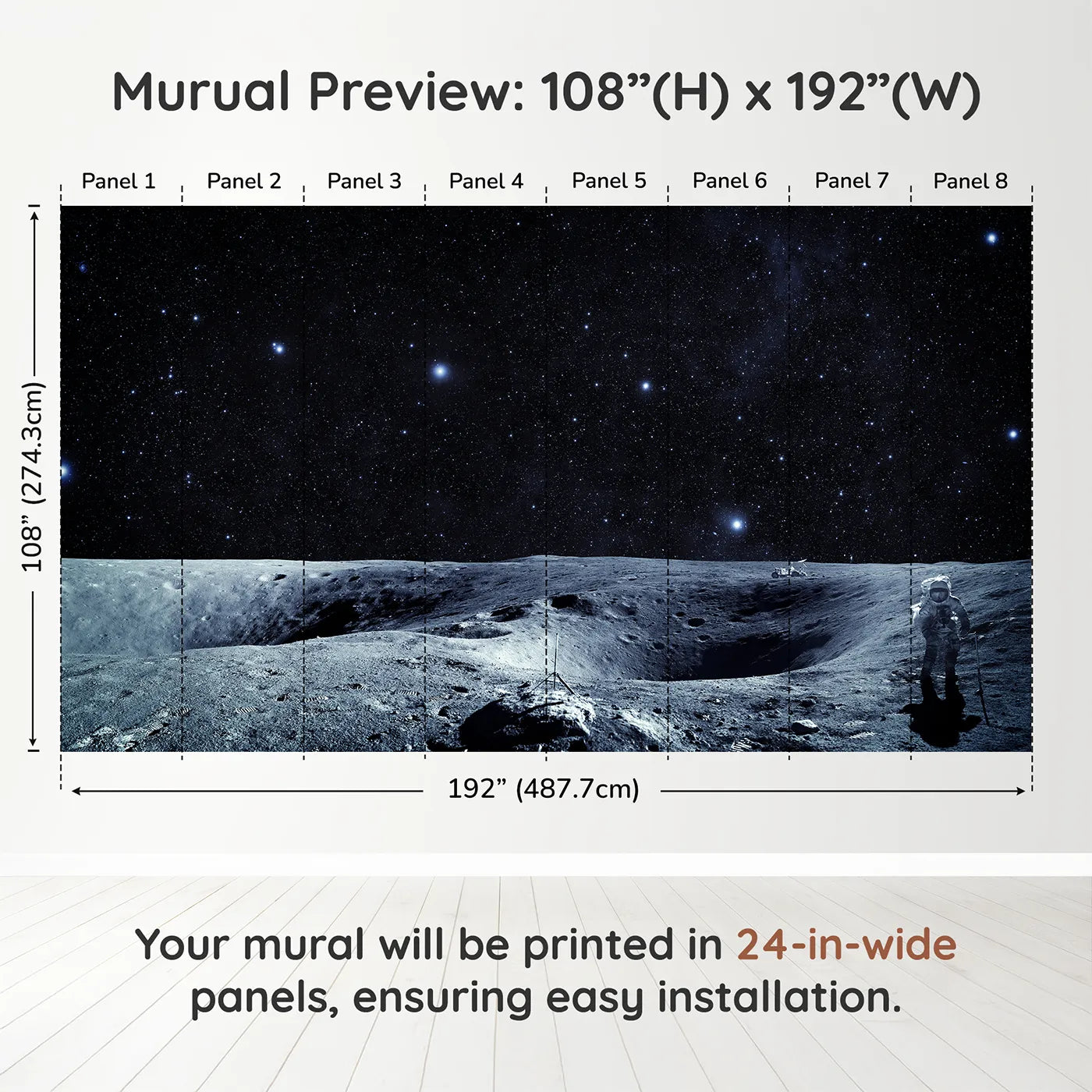 Murual Preview: 108”(H) x 192”(W)

Panel 1 Panel 2 Panel 3 Panel 4 Panel 5 Panel 6 Panel 7 Panel 8

108” (274.3cm)

192” (487.7cm)

Your mural will be printed in 24-in-wide panels, ensuring easy installation.